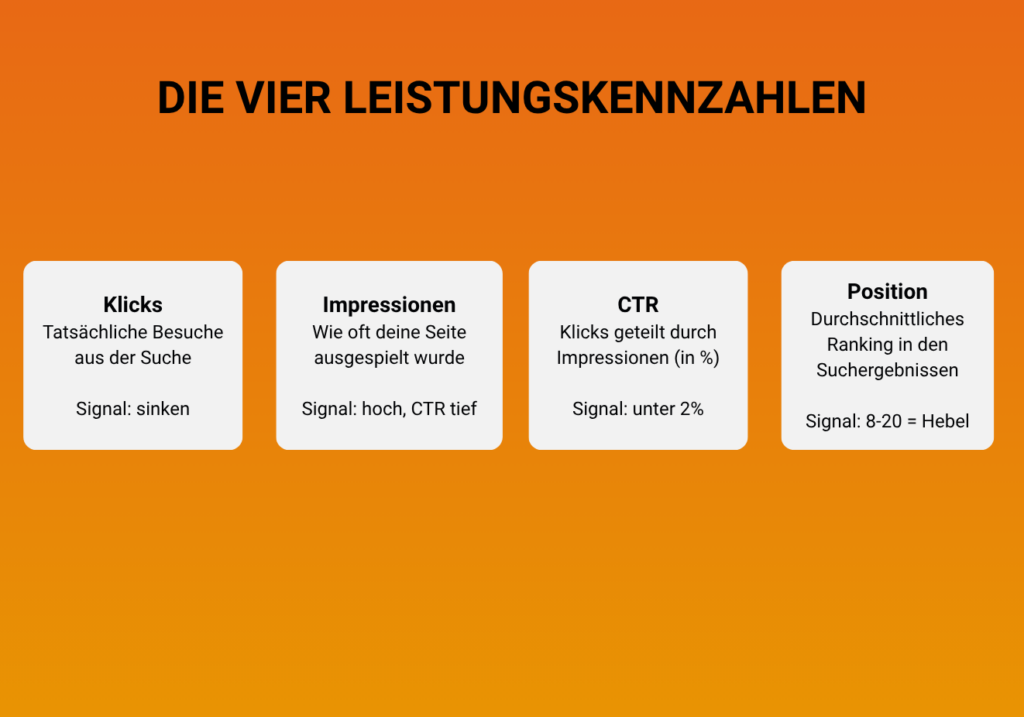 DIE VIER LEISTUNGSKENNZAHLEN

Klicks
Tatsächliche Besuche aus der Suche

Signal: sinken

Impressionen
Wie oft deine Seite ausgespielt wurde

Signal: hoch, CTR tief

CTR
Klicks geteilt durch Impressionen (in %)

Signal: unter 2%

Position
Durchschnittliches Ranking in den Suchergebnissen

Signal: 8-20 = Hebel